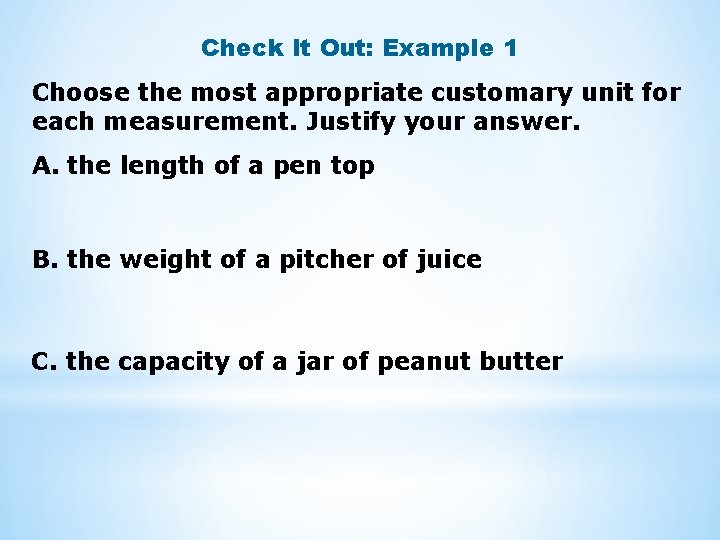 Check It Out: Example 1

Choose the most appropriate customary unit for each measurement. Justify your answer.

A. the length of a pen top

B. the weight of a pitcher of juice

C. the capacity of a jar of peanut butter